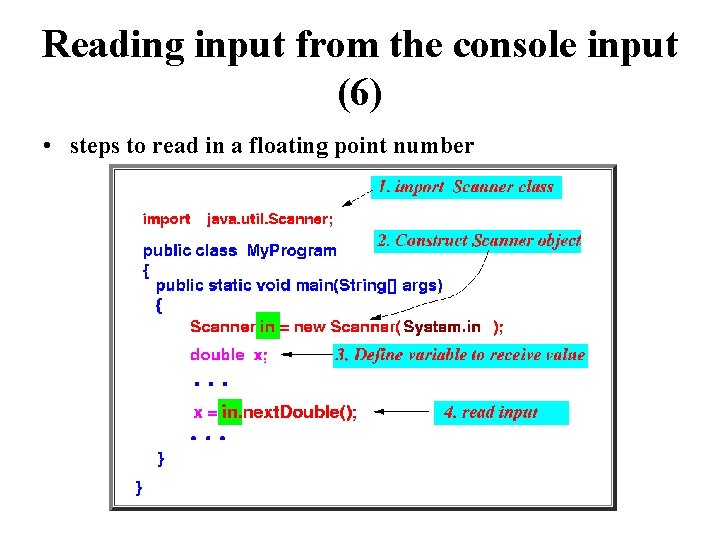 Reading input from the console input (6)

• steps to read in a floating point number

1. import Scanner class

import java.util.Scanner;

2. Construct Scanner object

public class MyProgram
{
public static void main(String[] args)
{
Scanner in = new Scanner( System.in );
double x;

3. Define variable to receive value

. . .
x = in.nextDouble();

4. read input

. . .
}
}